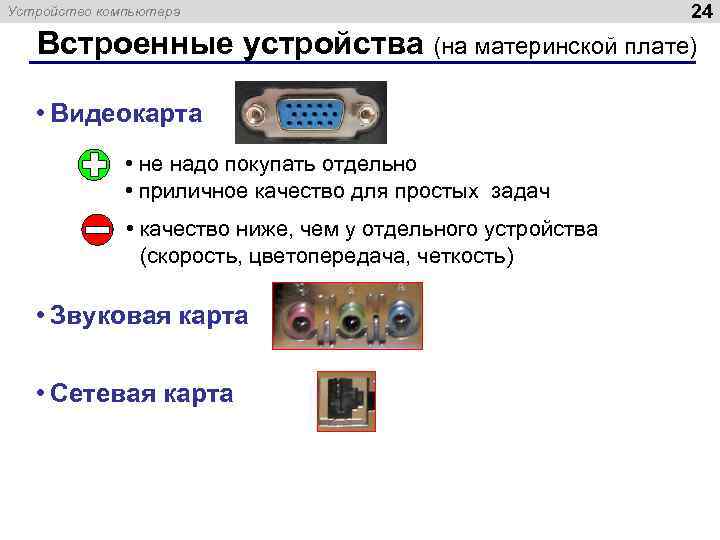 Устройство компьютера

24

Встроенные устройства (на материнской плате)

• Видеокарта

• не надо покупать отдельно
• приличное качество для простых задач

• качество ниже, чем у отдельного устройства (скорость, цветопередача, четкость)

• Звуковая карта

• Сетевая карта